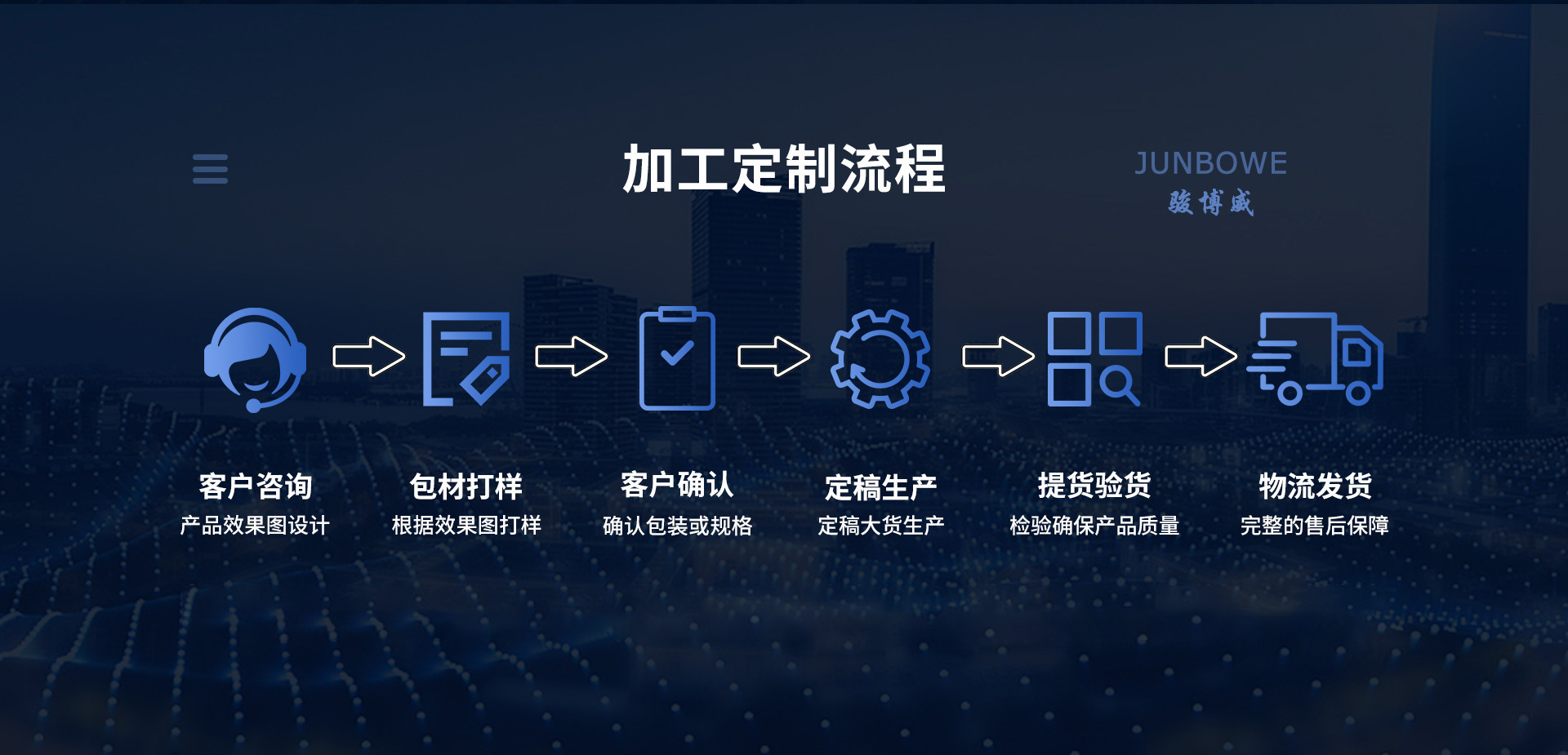 加工定制流程

JUNBOWE
骏博威

客户咨询
产品效果图设计

包材打样
根据效果图打样

客户确认
确认包装或规格

定稿生产
定稿大货生产

提货验货
检验确保产品质量

物流发货
完整的售后保障